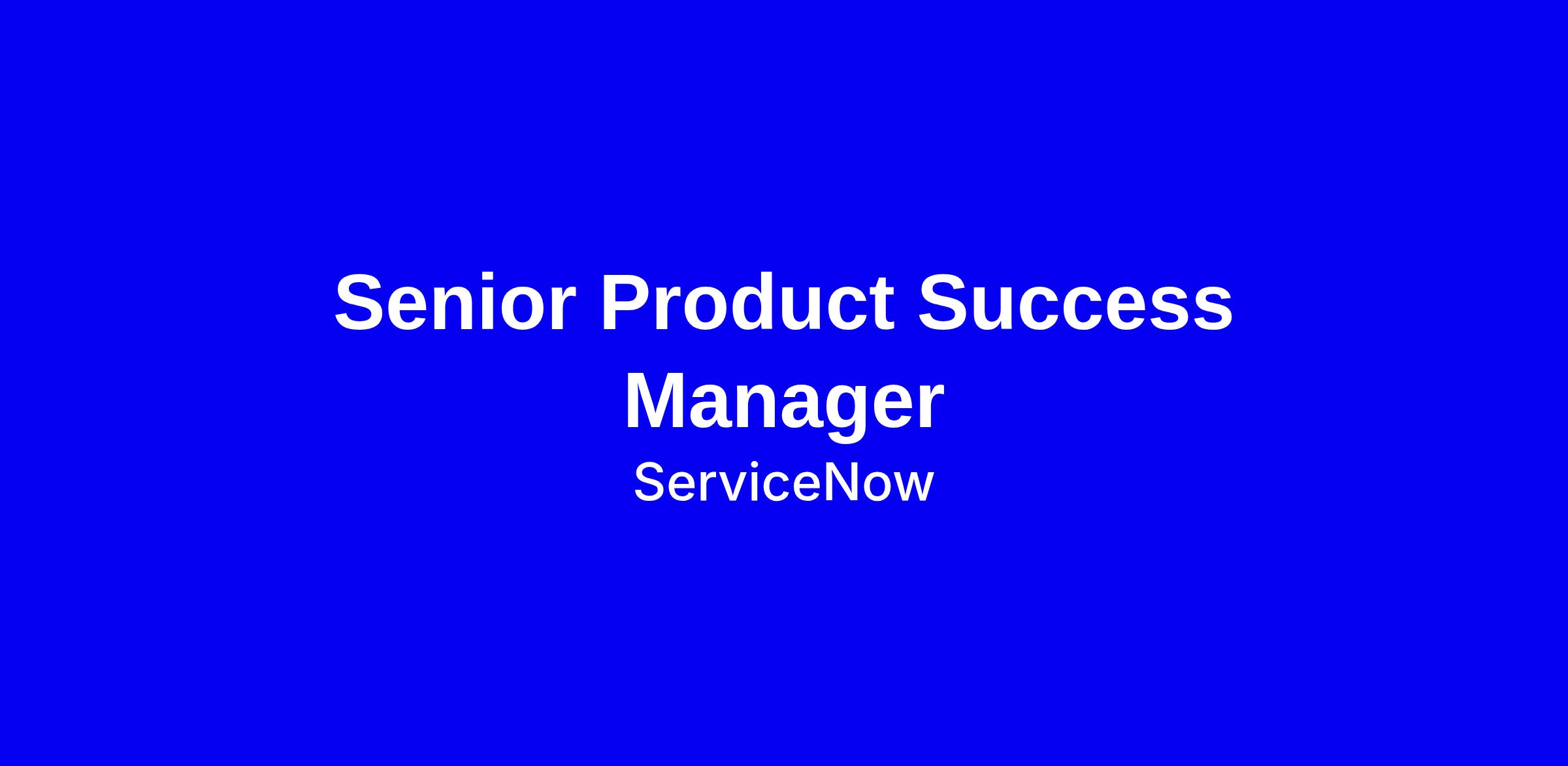 Senior Product Success Manager

ServiceNow